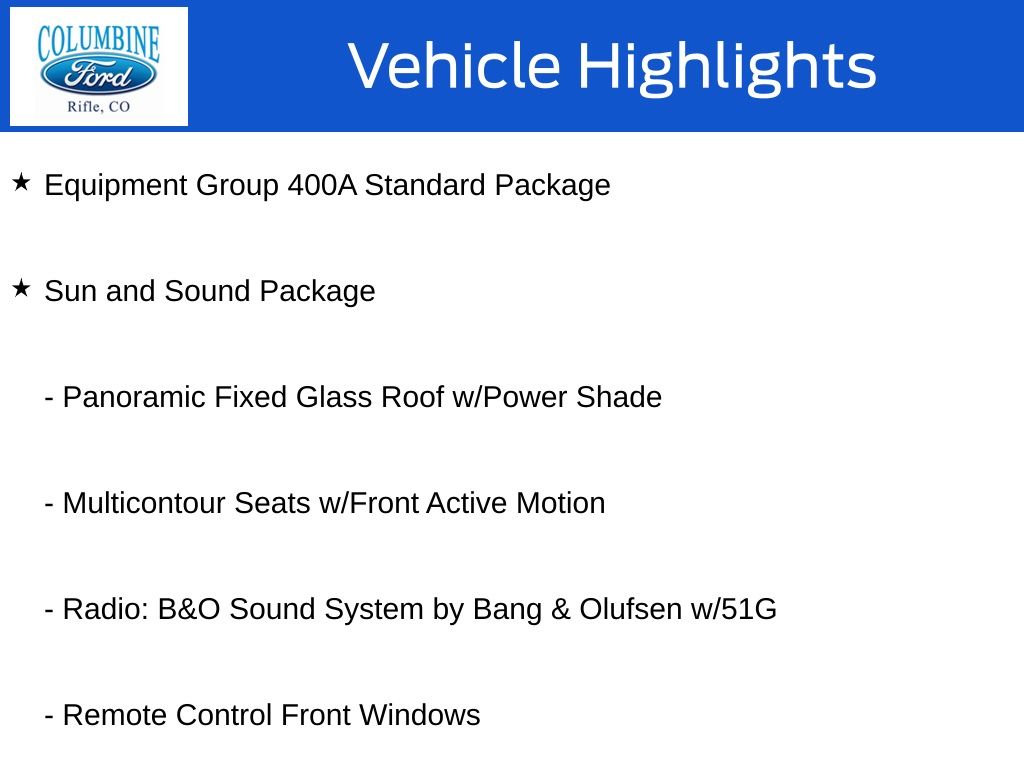 COLUMBINE
Ford
Rifle, CO

Vehicle Highlights

★ Equipment Group 400A Standard Package

★ Sun and Sound Package

- Panoramic Fixed Glass Roof w/Power Shade

- Multicontour Seats w/Front Active Motion

- Radio: B&O Sound System by Bang & Olufsen w/51G

- Remote Control Front Windows